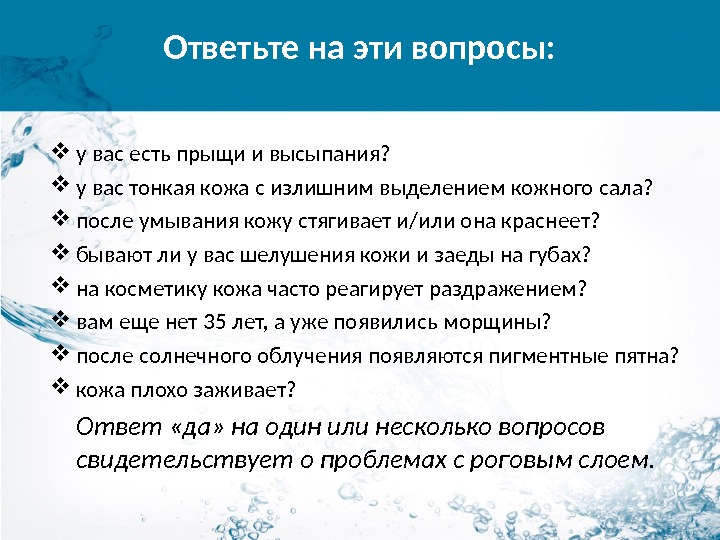 Ответьте на эти вопросы:

❖ у вас есть прыщи и высыпания?
❖ у вас тонкая кожа с излишним выделением кожного сала?
❖ после умывания кожу стягивает и/или она краснеет?
❖ бывают ли у вас шелушения кожи и заеды на губах?
❖ на косметику кожа часто реагирует раздражением?
❖ вам еще нет 35 лет, а уже появились морщины?
❖ после солнечного облучения появляются пигментные пятна?
❖ кожа плохо заживает?

Ответ «да» на один или несколько вопросов свидетельствует о проблемах с роговым слоем.